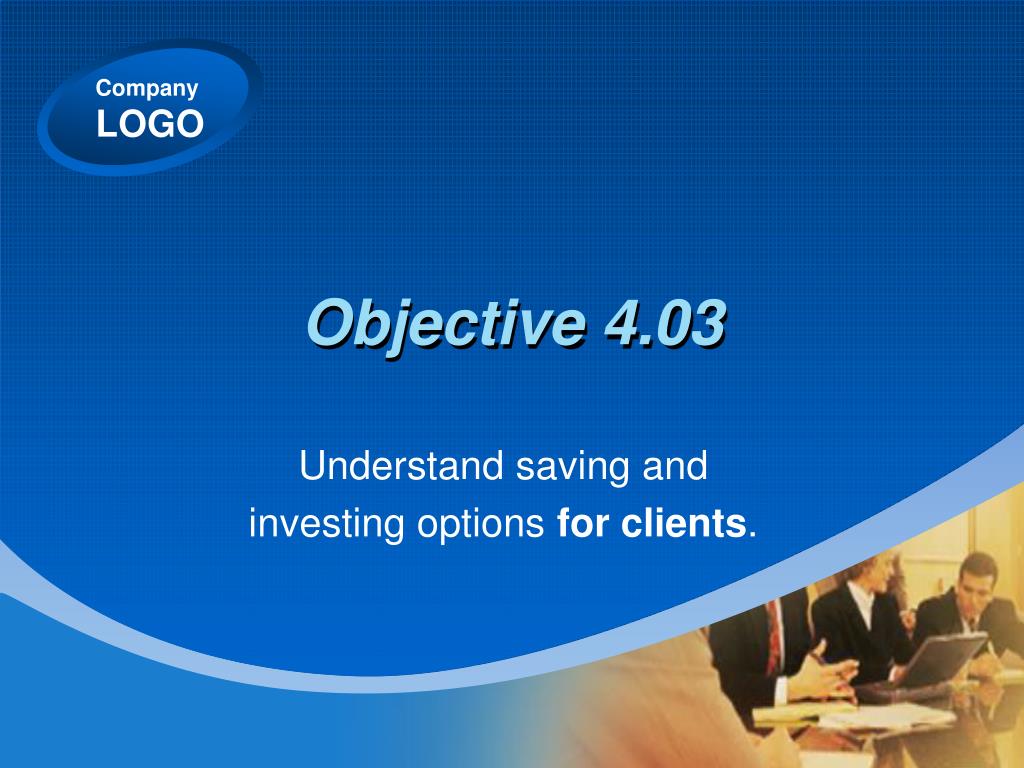 Company
LOGO

Objective 4.03

Understand saving and investing options for clients.